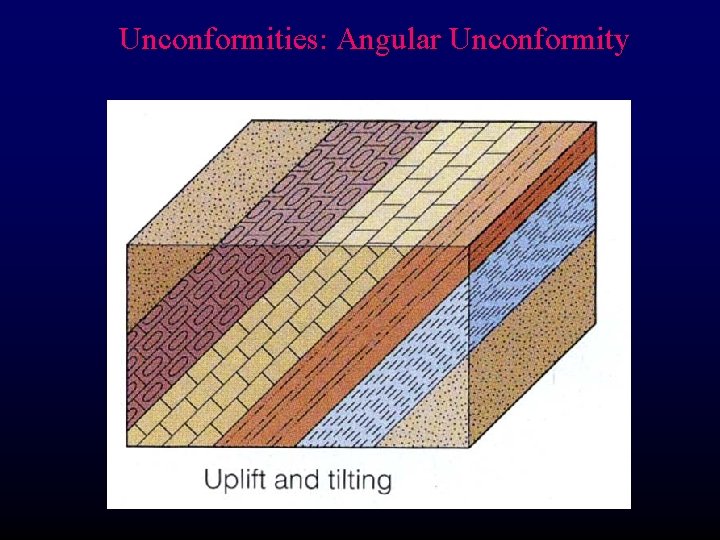 Unconformities: Angular Unconformity

Uplift and tilting